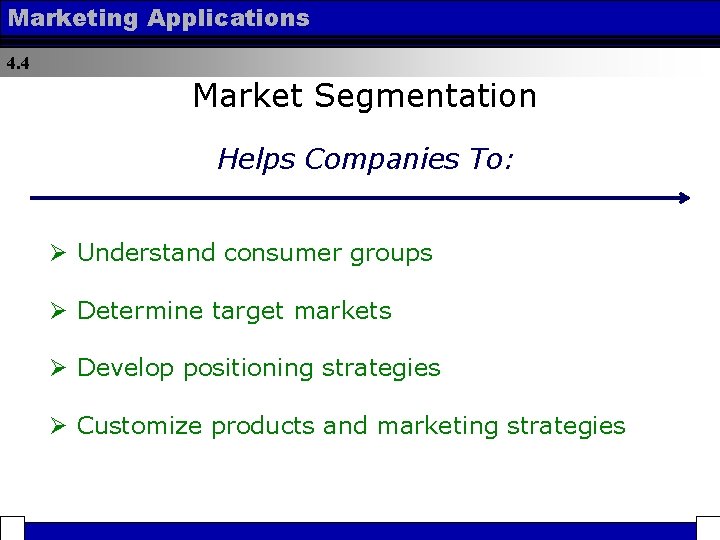 Marketing Applications

4.4

Market Segmentation

Helps Companies To:

➢ Understand consumer groups

➢ Determine target markets

➢ Develop positioning strategies

➢ Customize products and marketing strategies